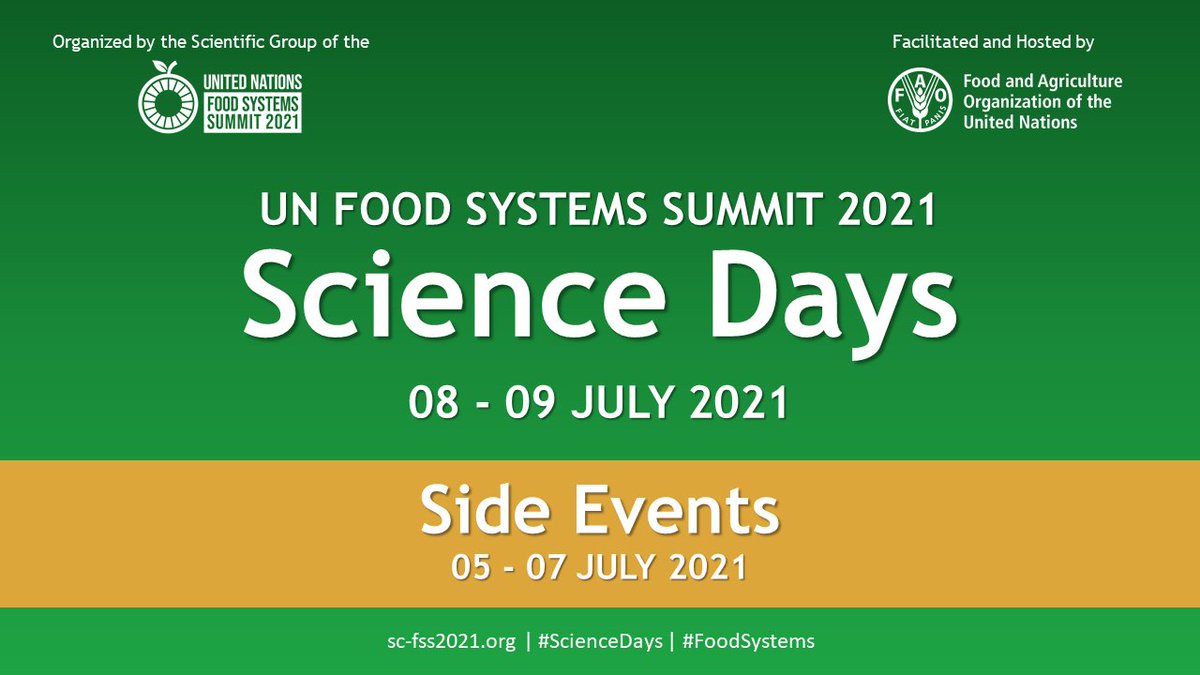 Organized by the Scientific Group of the

UNITED NATIONS FOOD SYSTEMS SUMMIT 2021

Facilitated and Hosted by

FAO FIAT PANIS

Food and Agriculture Organization of the United Nations

UN FOOD SYSTEMS SUMMIT 2021

Science Days

08 - 09 JULY 2021

Side Events

05 - 07 JULY 2021

sc-fss2021.org | #ScienceDays | #FoodSystems